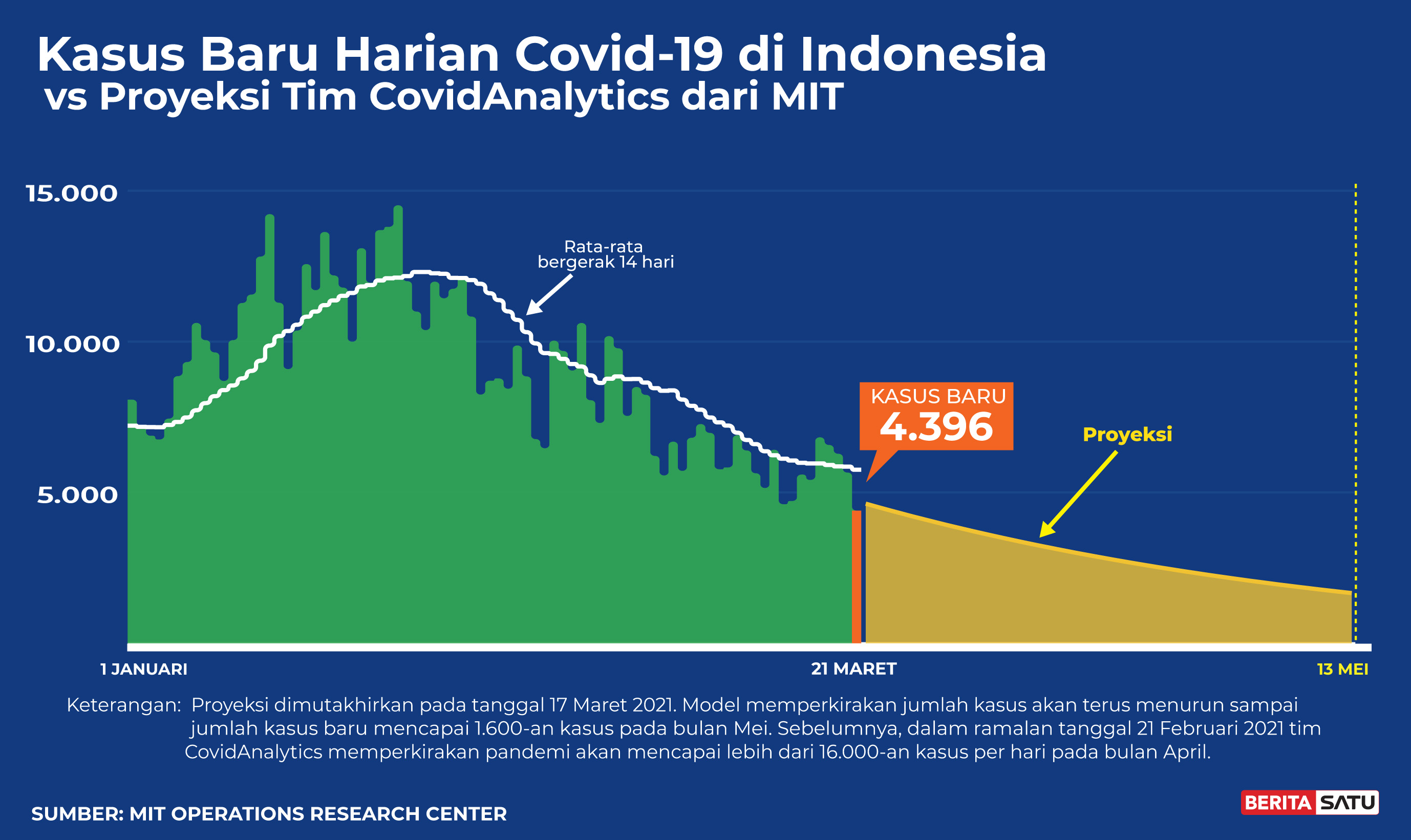 Kasus Baru Harian Covid-19 di Indonesia
vs Proyeksi Tim CovidAnalytics dari MIT

15.000
10.000
5.000

Rata-rata bergerak 14 hari

KASUS BARU
4.396

Proyeksi

1 JANUARI
21 MARET
13 MEI

Keterangan: Proyeksi dimutakhirkan pada tanggal 17 Maret 2021. Model memperkirakan jumlah kasus akan terus menurun sampai jumlah kasus baru mencapai 1.600-an kasus pada bulan Mei. Sebelumnya, dalam ramalan tanggal 21 Februari 2021 tim CovidAnalytics memperkirakan pandemi akan mencapai lebih dari 16.000-an kasus per hari pada bulan April.

SUMBER: MIT OPERATIONS RESEARCH CENTER

BERITA SATU